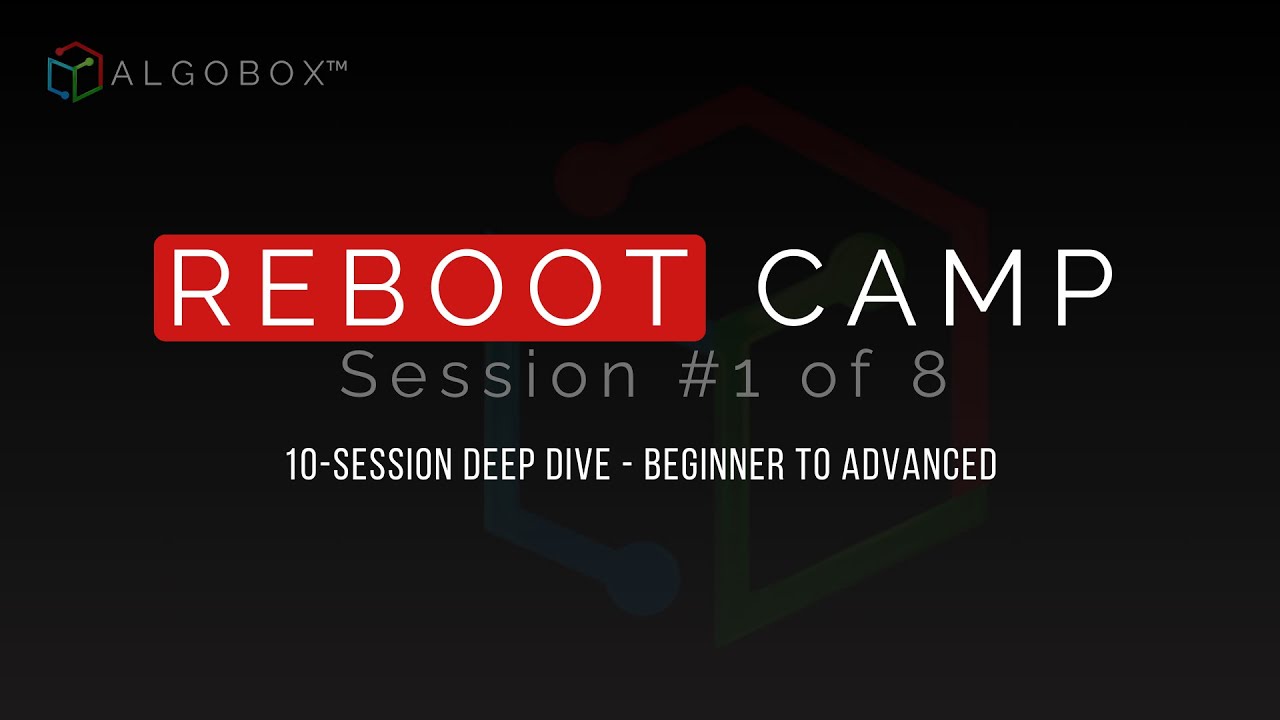 ALGOBOX™

REBOOT CAMP

Session #1 of 8

10-SESSION DEEP DIVE - BEGINNER TO ADVANCED